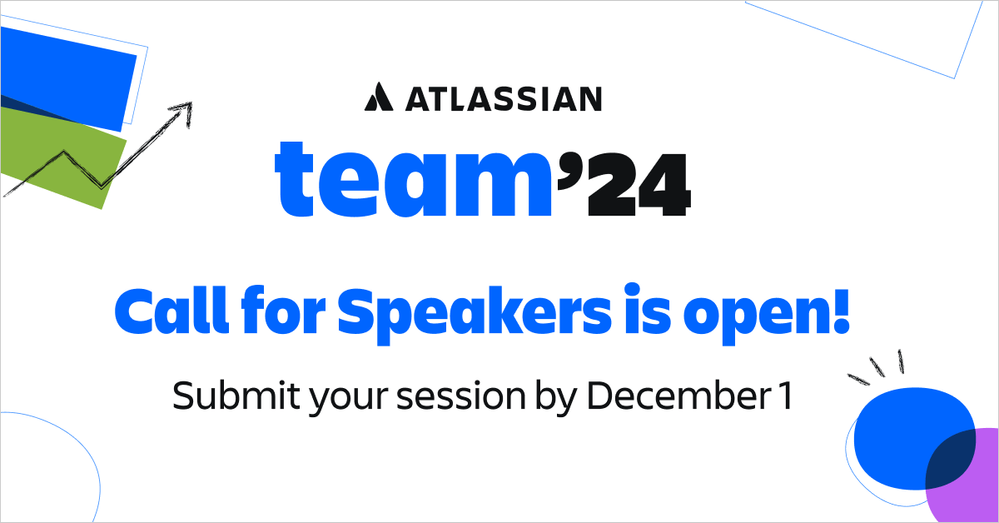 ATLASSIAN

team'24

Call for Speakers is open!

Submit your session by December 1